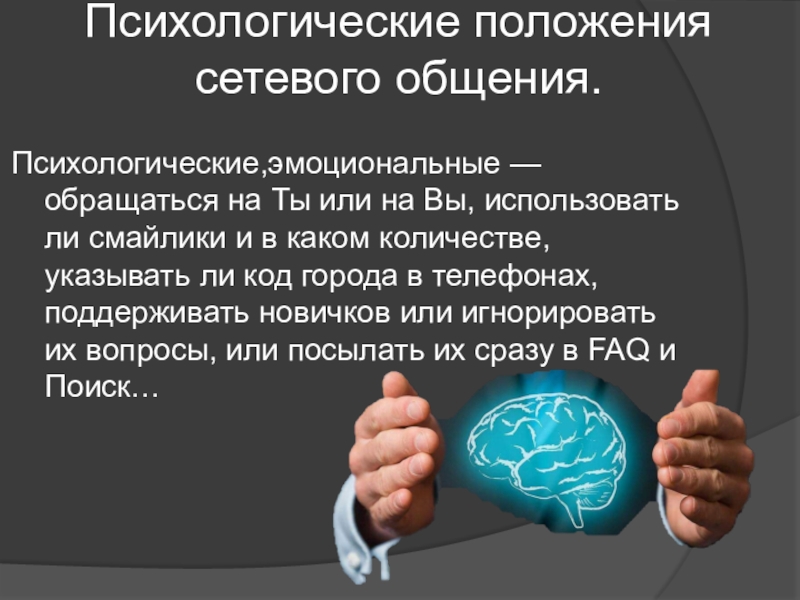 Психологические положения сетевого общения.

Психологические,эмоциональные — обращаться на Ты или на Вы, использовать ли смайлики и в каком количестве, указывать ли код города в телефонах, поддерживать новичков или игнорировать их вопросы, или посылать их сразу в FAQ и Поиск...